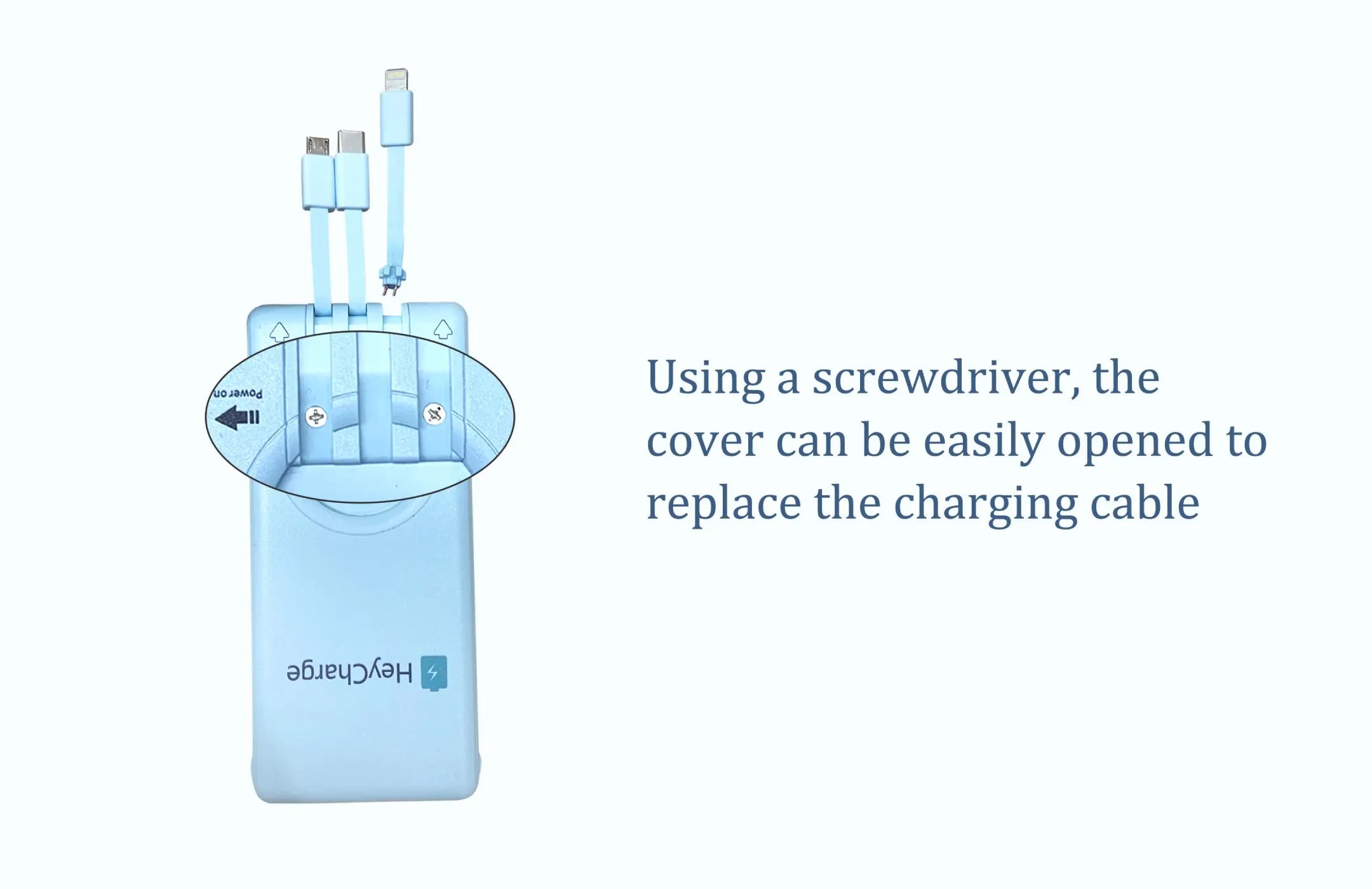 Power on

HeyCharge

Using a screwdriver, the cover can be easily opened to replace the charging cable